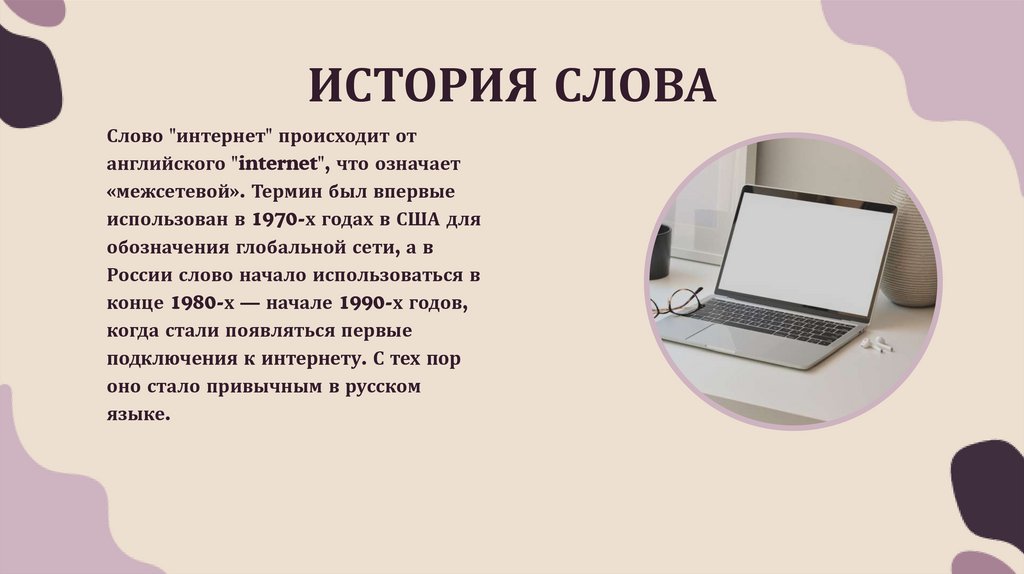 ИСТОРИЯ СЛОВА

Слово "интернет" происходит от английского "internet", что означает «межсетевой». Термин был впервые использован в 1970-х годах в США для обозначения глобальной сети, а в России слово начало использоваться в конце 1980-х — начале 1990-х годов, когда стали появляться первые подключения к интернету. С тех пор оно стало привычным в русском языке.